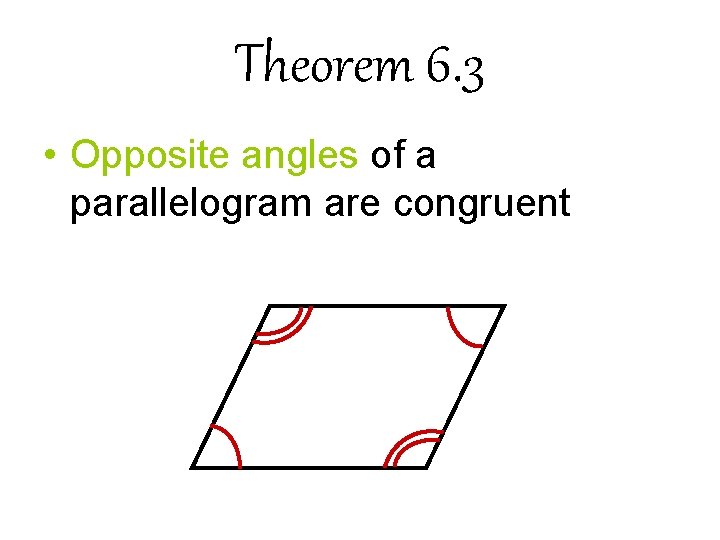 Theorem 6.3

• Opposite angles of a parallelogram are congruent